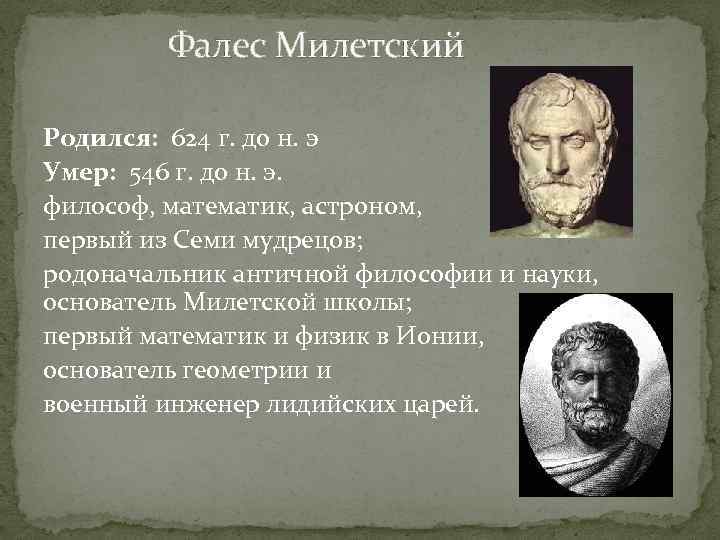 Фалес Милетский

Родился: 624 г. до н. э
Умер: 546 г. до н. э.
философ, математик, астроном,
первый из Семи мудрецов;
родоначальник античной философии и науки,
основатель Милетской школы;
первый математик и физик в Ионии,
основатель геометрии и
военный инженер лидийских царей.